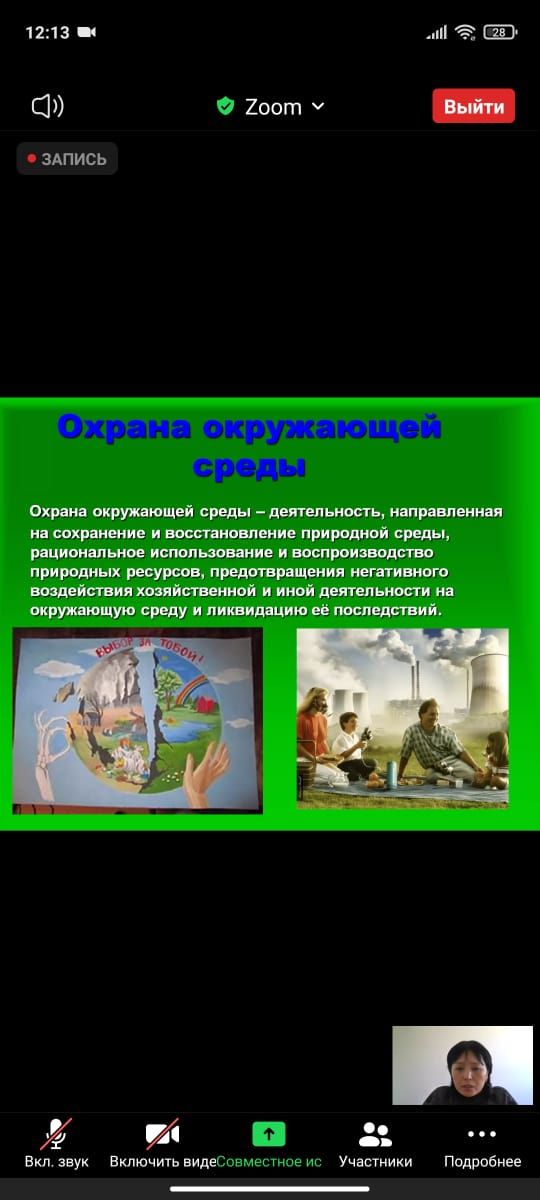 12:13

28

Zoom

Выйти

ЗАПИСЬ

Охрана окружающей среды

Охрана окружающей среды – деятельность, направленная на сохранение и восстановление природной среды, рациональное использование и воспроизводство природных ресурсов, предотвращения негативного воздействия хозяйственной и иной деятельности на окружающую среду и ликвидацию её последствий.

ВЫБОР ЗА ТОБОЙ!

Вкл. звук

Включить виде

Совместное ис

Участники

Подробнее